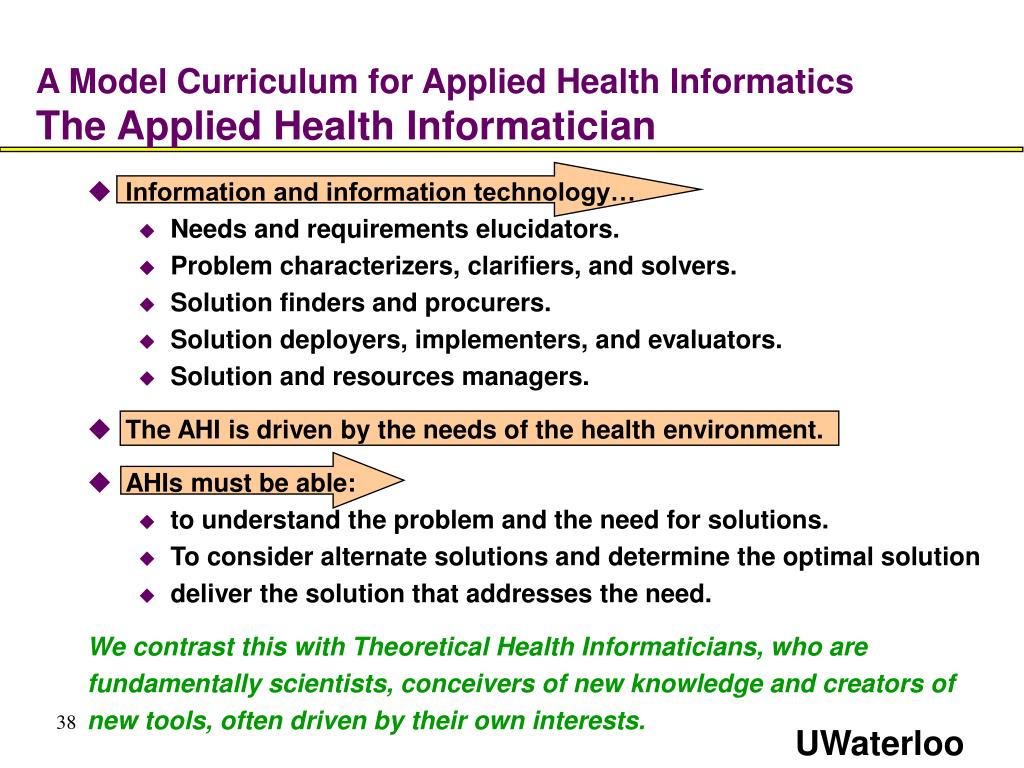 A Model Curriculum for Applied Health Informatics
The Applied Health Informatician

Information and information technology…
Needs and requirements elucidators.
Problem characterizers, clarifiers, and solvers.
Solution finders and procurers.
Solution deployers, implementers, and evaluators.
Solution and resources managers.

The AHI is driven by the needs of the health environment.

AHIs must be able:
to understand the problem and the need for solutions.
To consider alternate solutions and determine the optimal solution
deliver the solution that addresses the need.

We contrast this with Theoretical Health Informaticians, who are fundamentally scientists, conceivers of new knowledge and creators of new tools, often driven by their own interests.

38

UWaterloo